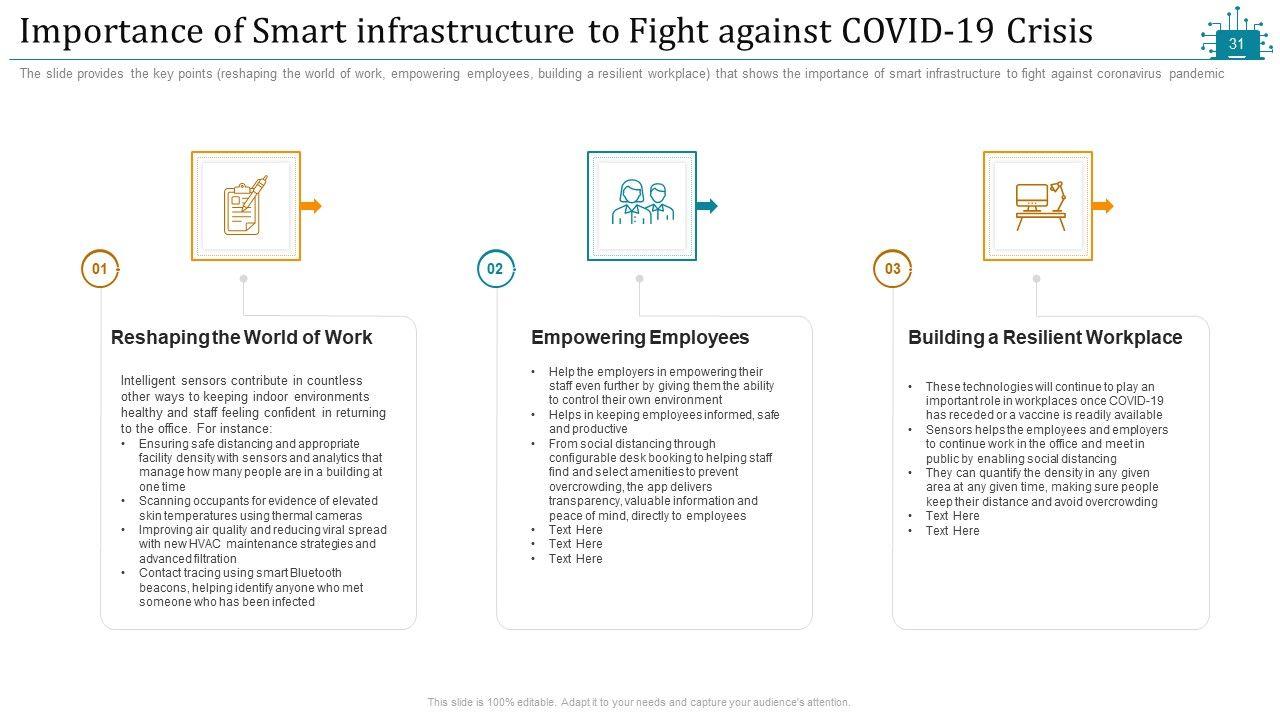 Importance of Smart infrastructure to Fight against COVID-19 Crisis

31

The slide provides the key points (reshaping the world of work, empowering employees, building a resilient workplace) that shows the importance of smart infrastructure to fight against coronavirus pandemic

01

Reshaping the World of Work

Intelligent sensors contribute in countless other ways to keeping indoor environments healthy and staff feeling confident in returning to the office. For instance:
• Ensuring safe distancing and appropriate facility density with sensors and analytics that manage how many people are in a building at one time
• Scanning occupants for evidence of elevated skin temperatures using thermal cameras
• Improving air quality and reducing viral spread with new HVAC maintenance strategies and advanced filtration
• Contact tracing using smart Bluetooth beacons, helping identify anyone who met someone who has been infected

02

Empowering Employees

• Help the employers in empowering their staff even further by giving them the ability to control their own environment
• Helps in keeping employees informed, safe and productive
• From social distancing through configurable desk booking to helping staff find and select amenities to prevent overcrowding, the app delivers transparency, valuable information and peace of mind, directly to employees
• Text Here
• Text Here
• Text Here

03

Building a Resilient Workplace

• These technologies will continue to play an important role in workplaces once COVID-19 has receded or a vaccine is readily available
• Sensors helps the employees and employers to continue work in the office and meet in public by enabling social distancing
• They can quantify the density in any given area at any given time, making sure people keep their distance and avoid overcrowding
• Text Here
• Text Here

This slide is 100% editable. Adapt it to your needs and capture your audience's attention.